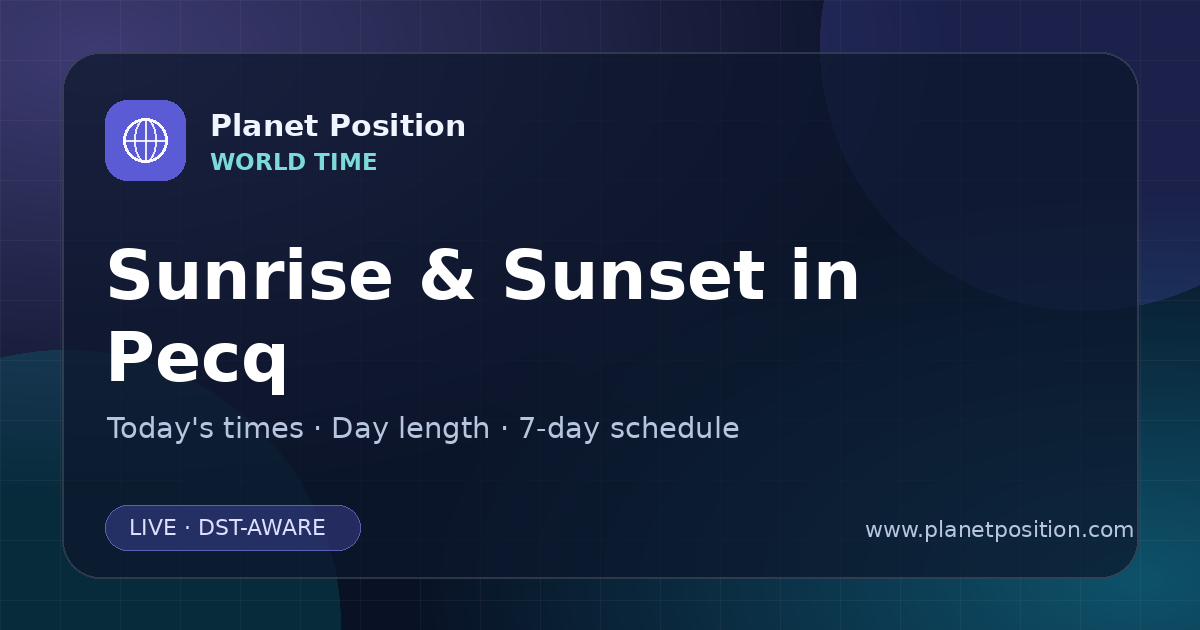 Planet Position
WORLD TIME

Sunrise & Sunset in Pecq

Today's times · Day length · 7-day schedule

LIVE · DST-AWARE

www.planetposition.com